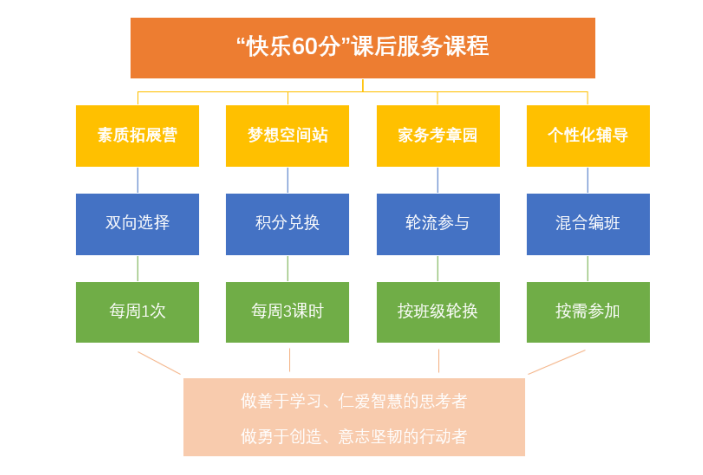 “快乐60分”课后服务课程

素质拓展营

双向选择

每周1次

梦想空间站

积分兑换

每周3课时

家务考章园

轮流参与

按班级轮换

个性化辅导

混合编班

按需参加

做善于学习、仁爱智慧的思考者

做勇于创造、意志坚韧的行动者